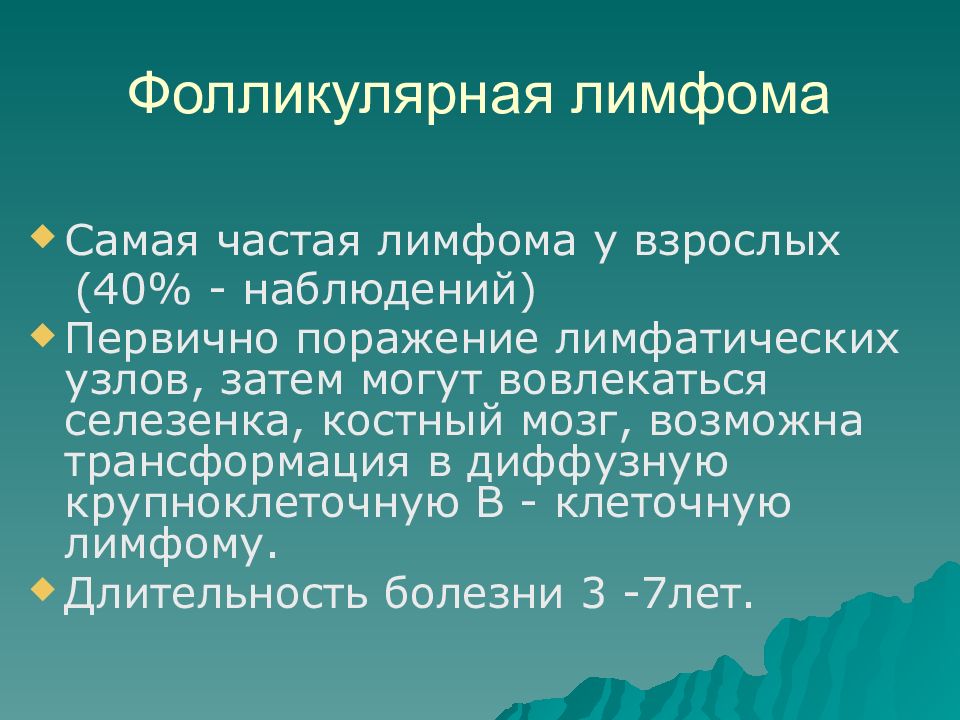 Фолликулярная лимфома

Самая частая лимфома у взрослых (40% - наблюдений)

Первично поражение лимфатических узлов, затем могут вовлекаться селезенка, костный мозг, возможна трансформация в диффузную крупноклеточную В - клеточную лимфому.

Длительность болезни 3 -7лет.